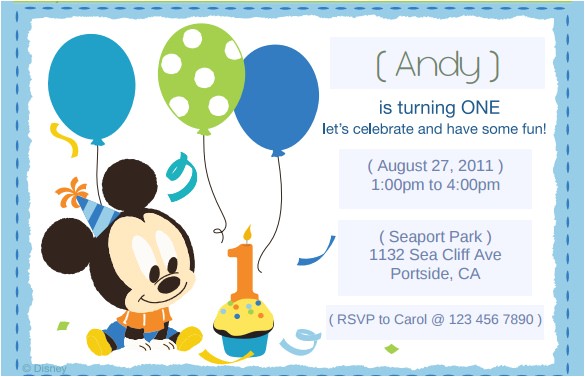 ( Andy )

is turning ONE
let's celebrate and have some fun!

( August 27, 2011 )
1:00pm to 4:00pm

( Seaport Park )
1132 Sea Cliff Ave
Portside, CA

( RSVP to Carol @ 123 456 7890 )

1

© Disney